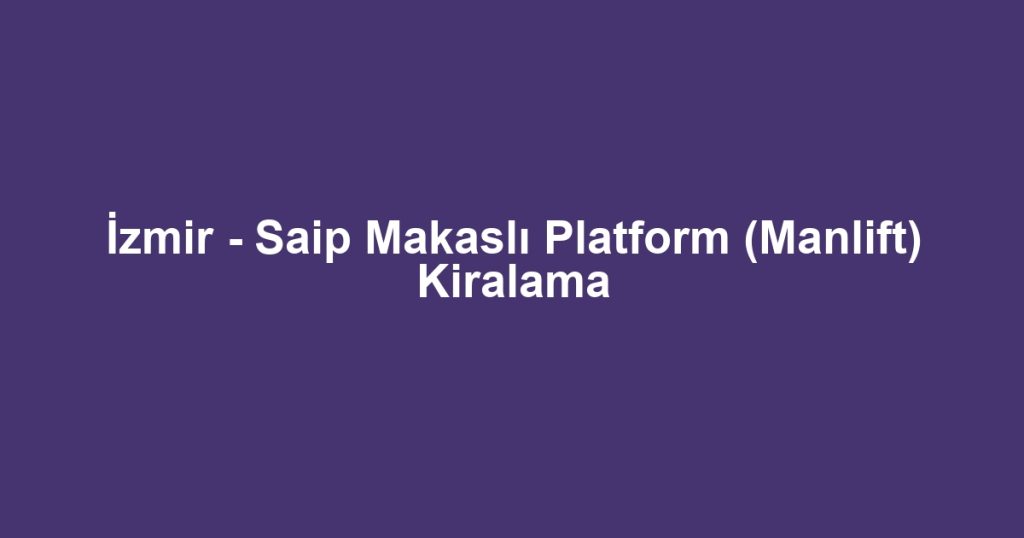 İzmir - Saip Makaslı Platform (Manlift) Kiralama